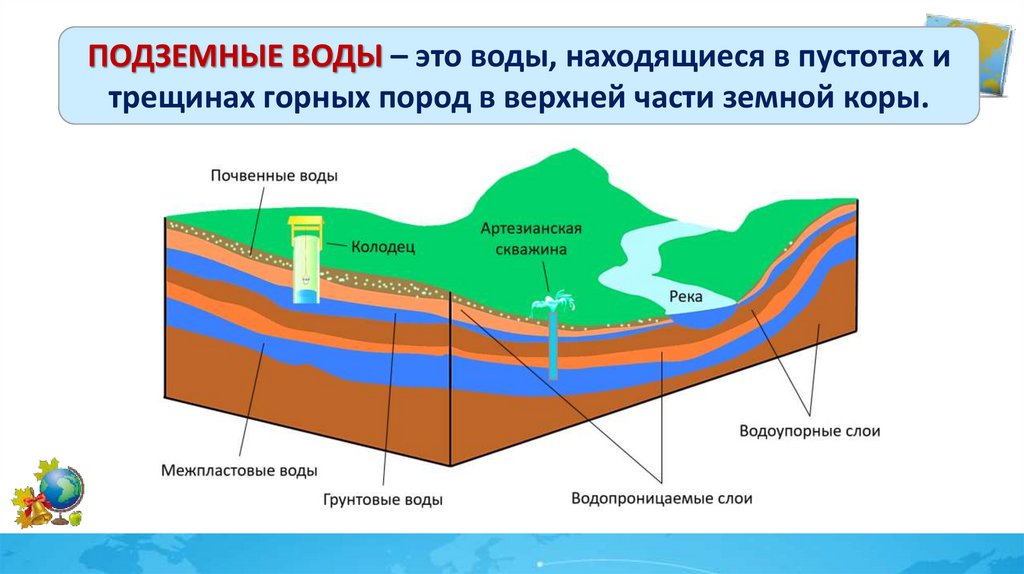 ПОДЗЕМНЫЕ ВОДЫ – это воды, находящиеся в пустотах и трещинах горных пород в верхней части земной коры.

Почвенные воды

Колодец

Артезианская скважина

Река

Водоупорные слои

Межпластовые воды

Грунтовые воды

Водопроницаемые слои